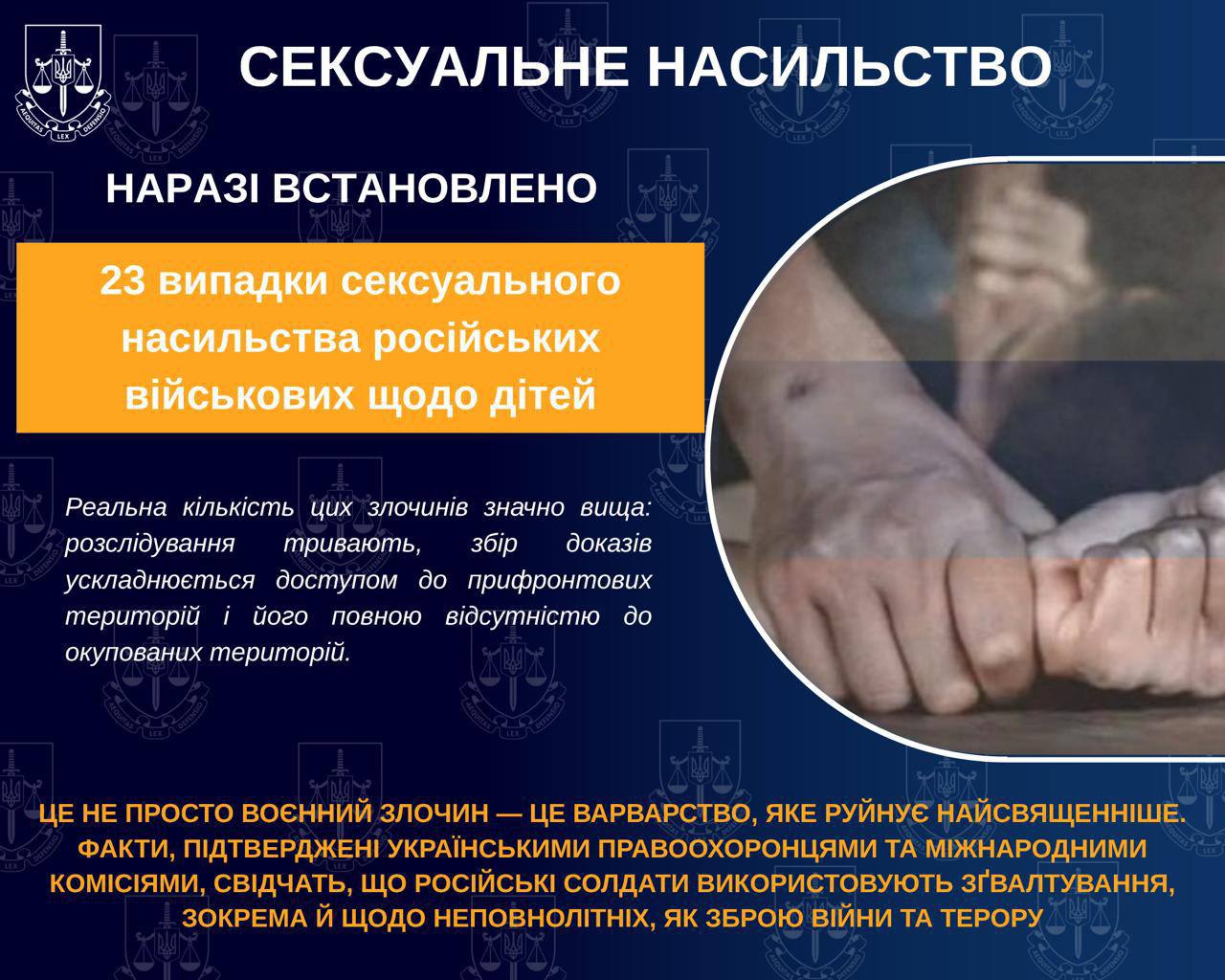 AEQUITAS LEX DEFENSIO

СЕКСУАЛЬНЕ НАСИЛЬСТВО

НАРАЗІ ВСТАНОВЛЕНО

23 випадки сексуального насильства російських військових щодо дітей

Реальна кількість цих злочинів значно вища: розслідування тривають, збір доказів ускладнюється доступом до прифронтових територій і його повною відсутністю до окупованих територій.

ЦЕ НЕ ПРОСТО ВОЄННИЙ ЗЛОЧИН — ЦЕ ВАРВАРСТВО, ЯКЕ РУЙНУЄ НАЙСВЯЩЕННІШЕ. ФАКТИ, ПІДТВЕРДЖЕНІ УКРАЇНСЬКИМИ ПРАВООХОРОНЦЯМИ ТА МІЖНАРОДНИМИ КОМІСІЯМИ, СВІДЧАТЬ, ЩО РОСІЙСЬКІ СОЛДАТИ ВИКОРИСТОВУЮТЬ ЗҐВАЛТУВАННЯ, ЗОКРЕМА Й ЩОДО НЕПОВНОЛІТНІХ, ЯК ЗБРОЮ ВІЙНИ ТА ТЕРОРУ